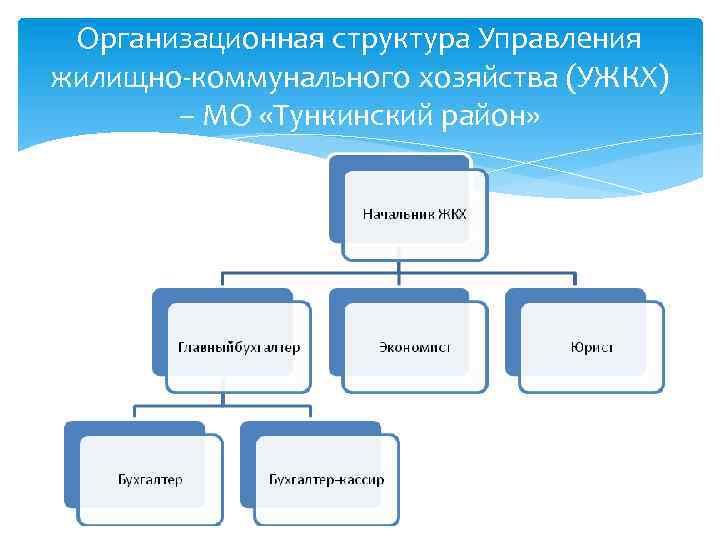 Организационная структура Управления жилищно-коммунального хозяйства (УЖКХ) – МО «Тункинский район»

Начальник ЖКХ

Главныйбухгалтер

Экономист

Юрист

Бухгалтер

Бухгалтер-кассир